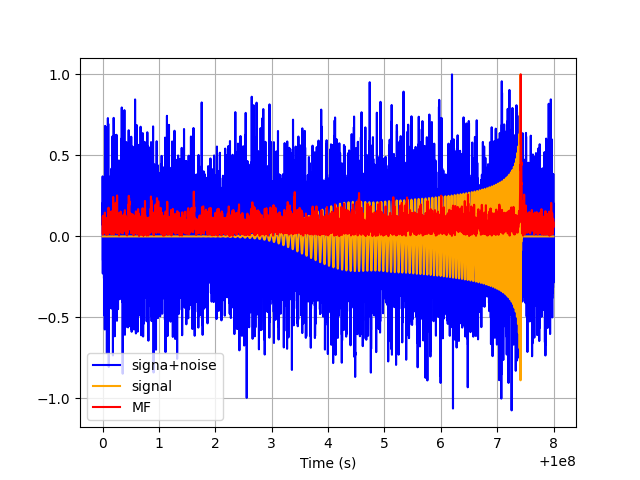 1.0
0.5
0.0
−0.5
−1.0

signa+noise
signal
MF

0 1 2 3 4 5 6 7 8
Time (s)
+1e8